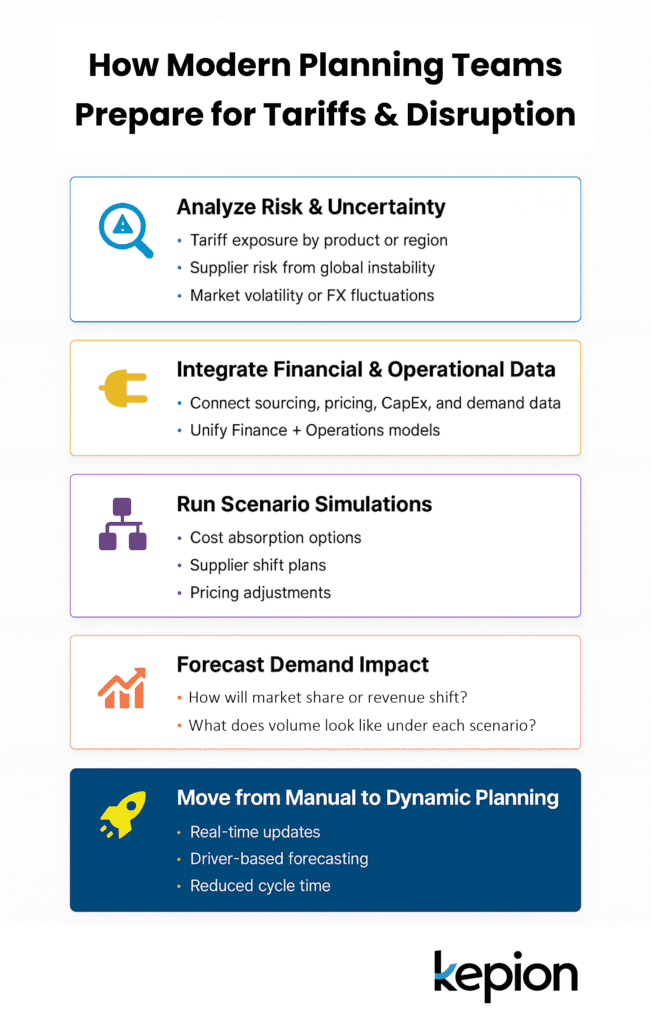 How Modern Planning Teams Prepare for Tariffs & Disruption

Analyze Risk & Uncertainty

• Tariff exposure by product or region
• Supplier risk from global instability
• Market volatility or FX fluctuations

Integrate Financial & Operational Data

• Connect sourcing, pricing, CapEx, and demand data
• Unify Finance + Operations models

Run Scenario Simulations

• Cost absorption options
• Supplier shift plans
• Pricing adjustments

Forecast Demand Impact

• How will market share or revenue shift?
• What does volume look like under each scenario?

Move from Manual to Dynamic Planning

• Real-time updates
• Driver-based forecasting
• Reduced cycle time

kepion